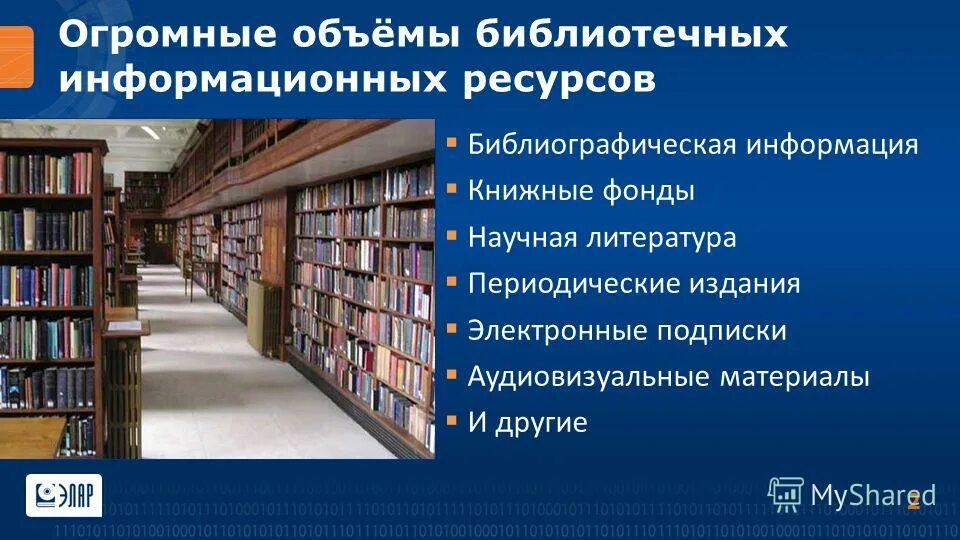 Огромные объёмы библиотечных информационных ресурсов

▪ Библиографическая информация
▪ Книжные фонды
▪ Научная литература
▪ Периодические издания
▪ Электронные подписки
▪ Аудиовизуальные материалы
▪ И другие

ЭЛАР

MyShared

2